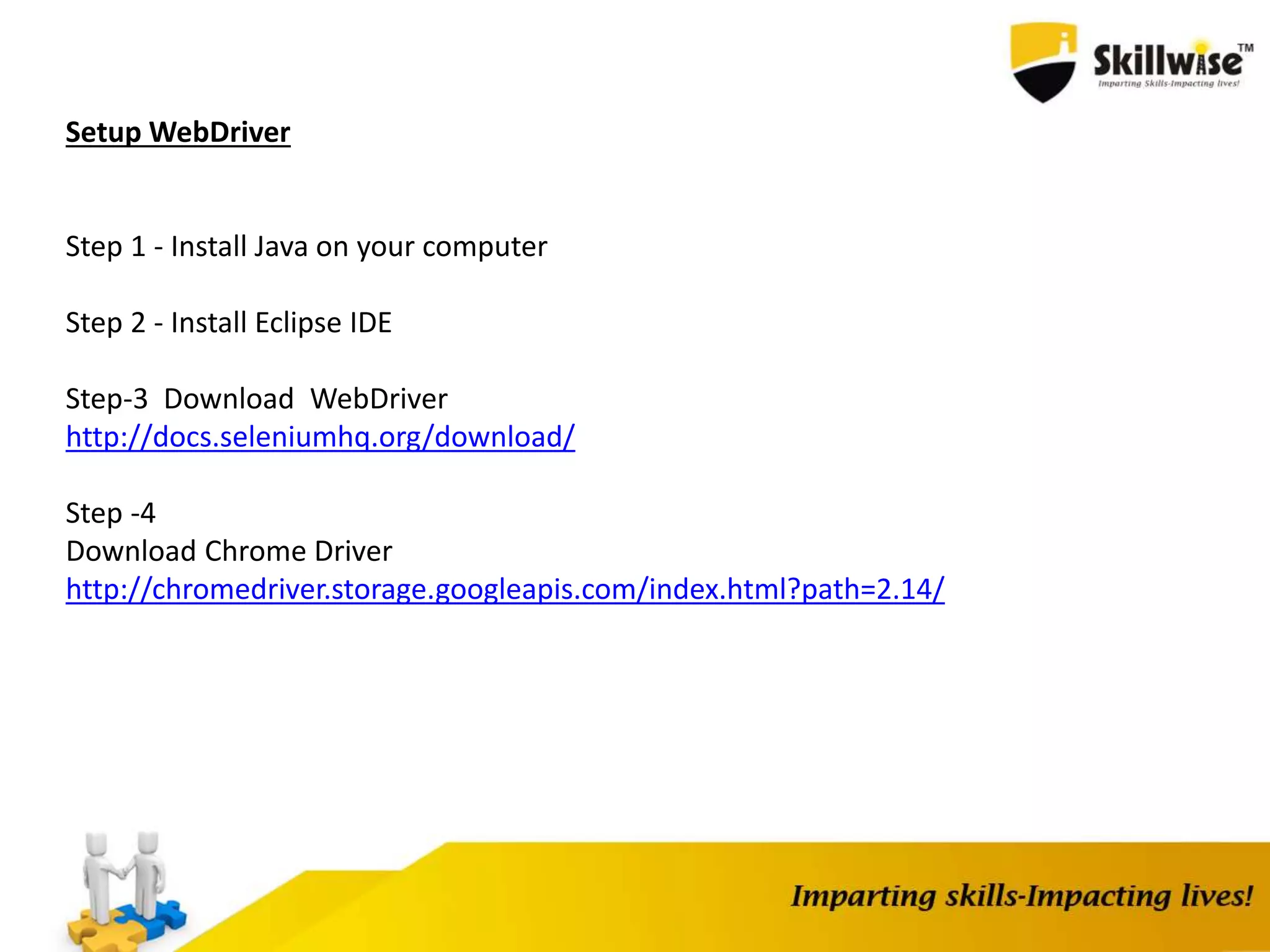 Skillwise™
Imparting Skills-Impacting lives!

Setup WebDriver

Step 1 - Install Java on your computer

Step 2 - Install Eclipse IDE

Step-3 Download WebDriver
http://docs.seleniumhq.org/download/

Step -4
Download Chrome Driver
http://chromedriver.storage.googleapis.com/index.html?path=2.14/

Imparting skills-Impacting lives!